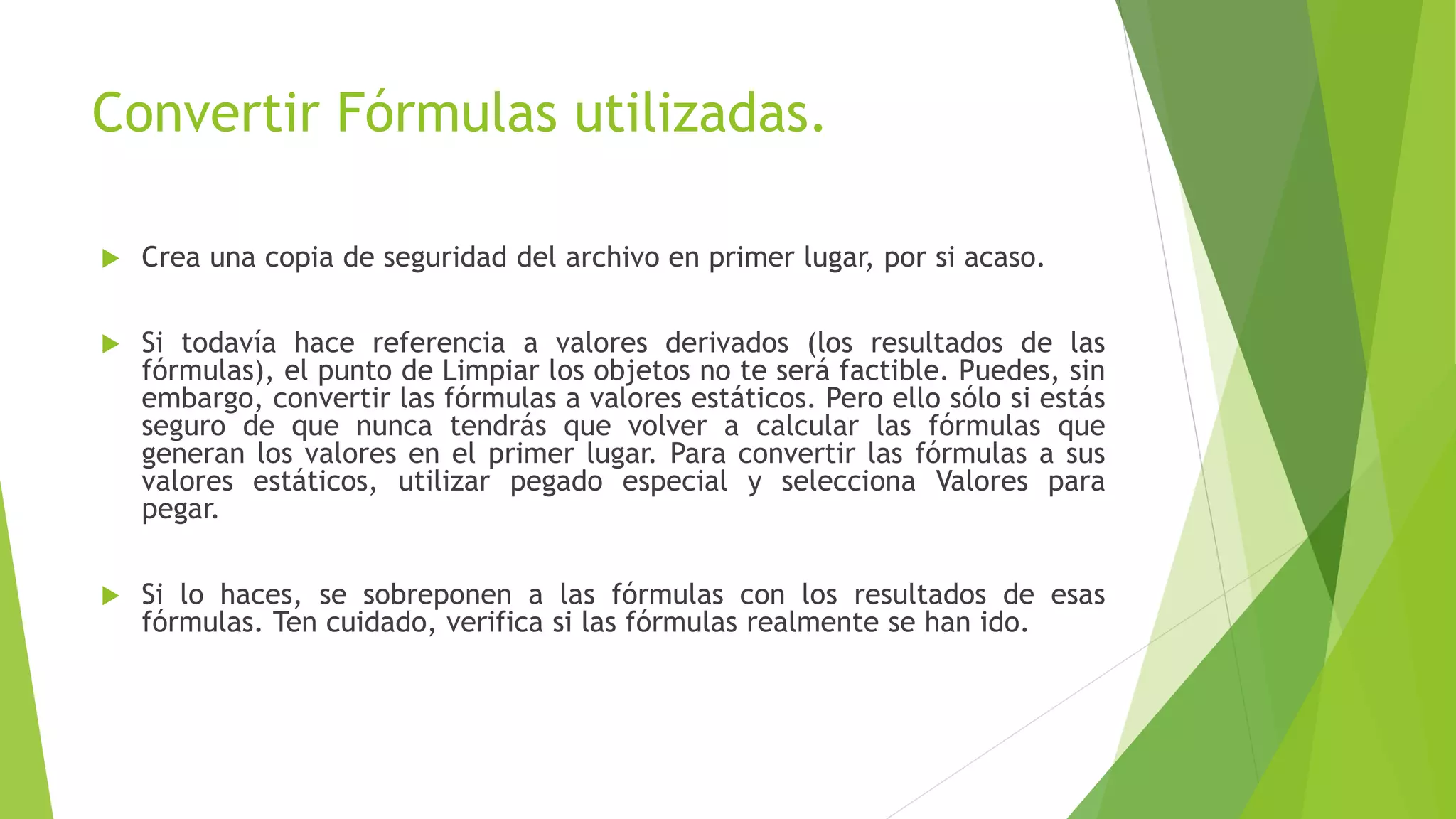 Convertir Fórmulas utilizadas.

Crea una copia de seguridad del archivo en primer lugar, por si acaso.

Si todavía hace referencia a valores derivados (los resultados de las fórmulas), el punto de Limpiar los objetos no te será factible. Puedes, sin embargo, convertir las fórmulas a valores estáticos. Pero ello sólo si estás seguro de que nunca tendrás que volver a calcular las fórmulas que generan los valores en el primer lugar. Para convertir las fórmulas a sus valores estáticos, utilizar pegado especial y selecciona Valores para pegar.

Si lo haces, se sobreponen a las fórmulas con los resultados de esas fórmulas. Ten cuidado, verifica si las fórmulas realmente se han ido.